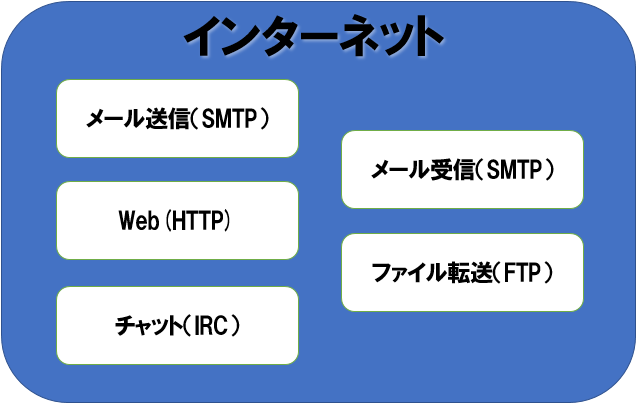 インターネット

メール送信（SMTP）

Web（HTTP）

チャット（IRC）

メール受信（SMTP）

ファイル転送（FTP）